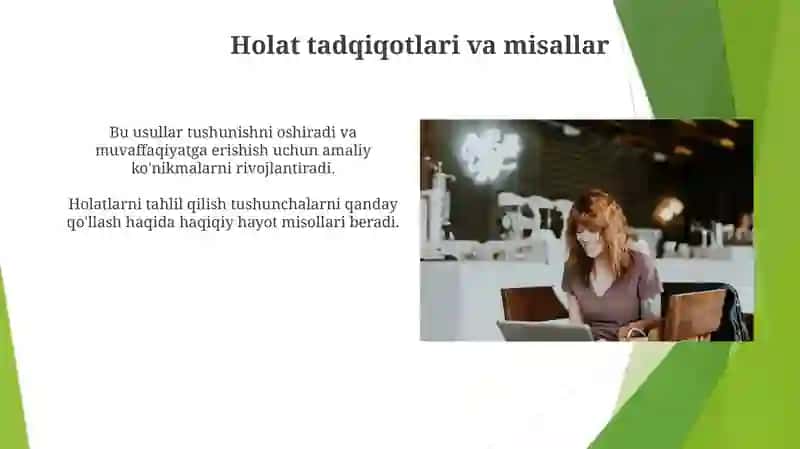 Holat tadqiqotlari va misallar

Bu usullar tushunishni oshiradi va muvaffaqiyatga erishish uchun amaliy ko'nikmalarni rivojlantiradi.

Holatlarni tahlil qilish tushunchalarni qanday qo'llash haqida haqiqiy hayot misollari beradi.